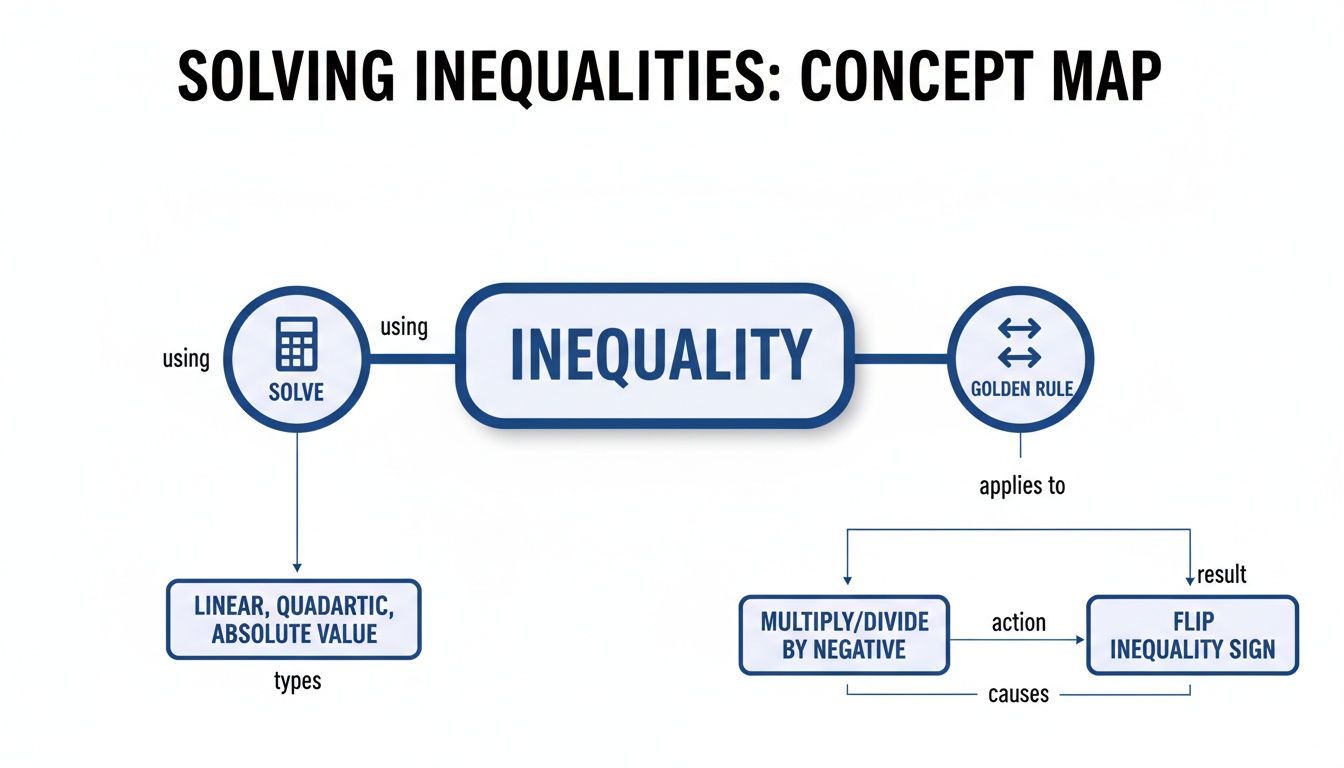 SOLVING INEQUALITIES: CONCEPT MAP

using

SOLVE

using

INEQUALITY

GOLDEN RULE

applies to

LINEAR, QUADARTIC, ABSOLUTE VALUE

types

result

MULTIPLY/DIVIDE BY NEGATIVE

action

FLIP INEQUALITY SIGN

causes